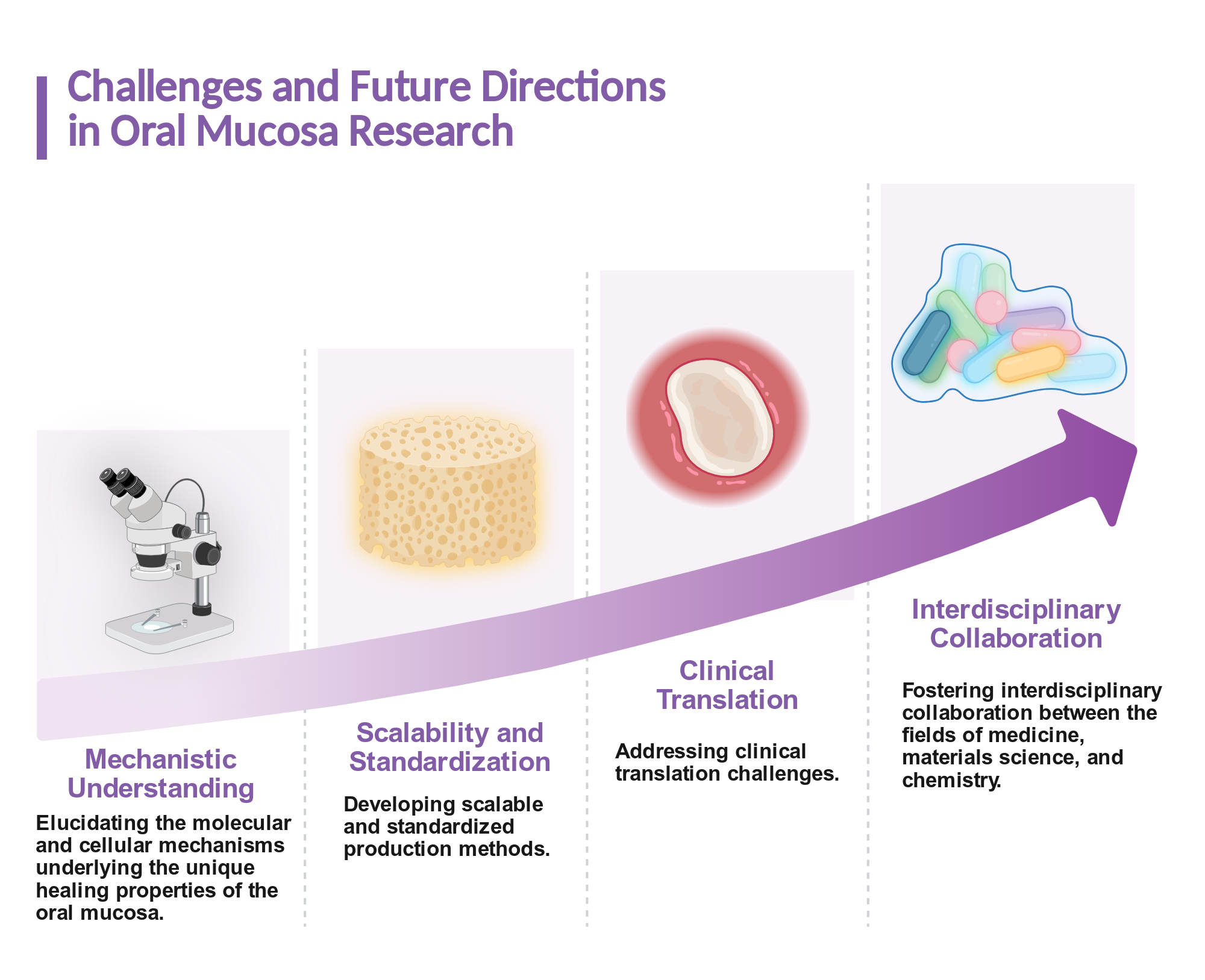 Challenges and Future Directions in Oral Mucosa Research

Mechanistic Understanding

Elucidating the molecular and cellular mechanisms underlying the unique healing properties of the oral mucosa.

Scalability and Standardization

Developing scalable and standardized production methods.

Clinical Translation

Addressing clinical translation challenges.

Interdisciplinary Collaboration

Fostering interdisciplinary collaboration between the fields of medicine, materials science, and chemistry.